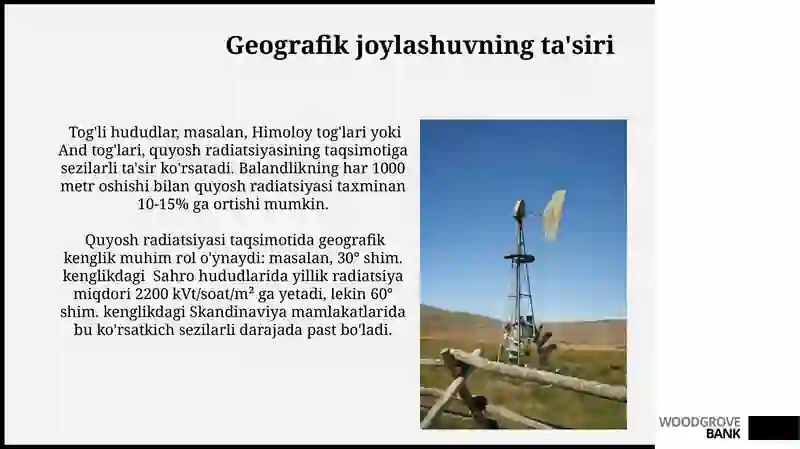 Geografik joylashuvning ta'siri

Tog'li hududlar, masalan, Himoloy tog'lari yoki And tog'lari, quyosh radiatsiyasining taqsimotiga sezilarli ta'sir ko'rsatadi. Balandlikning har 1000 metr oshishi bilan quyosh radiatsiyasi taxminan 10-15% ga ortishi mumkin.

Quyosh radiatsiyasi taqsimotida geografik kenglik muhim rol o'ynaydi: masalan, 30° shim. kenglikdagi Sahro hududlarida yillik radiatsiya miqdori 2200 kVt/soat/m² ga yetadi, lekin 60° shim. kenglikdagi Skandinaviya mamlakatlarida bu ko'rsatkich sezilarli darajada past bo'ladi.

WOODGROVE BANK